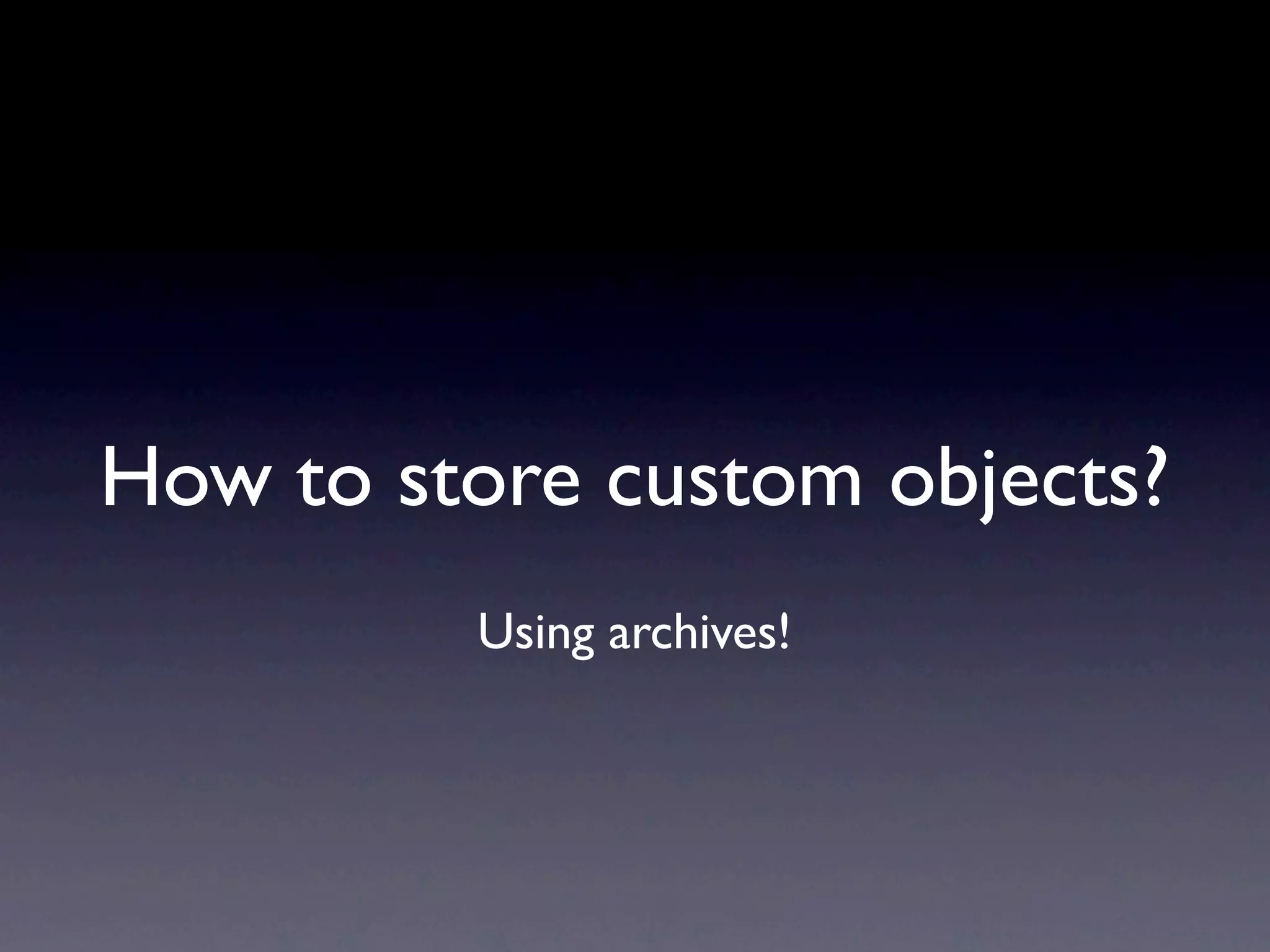 How to store custom objects?

Using archives!